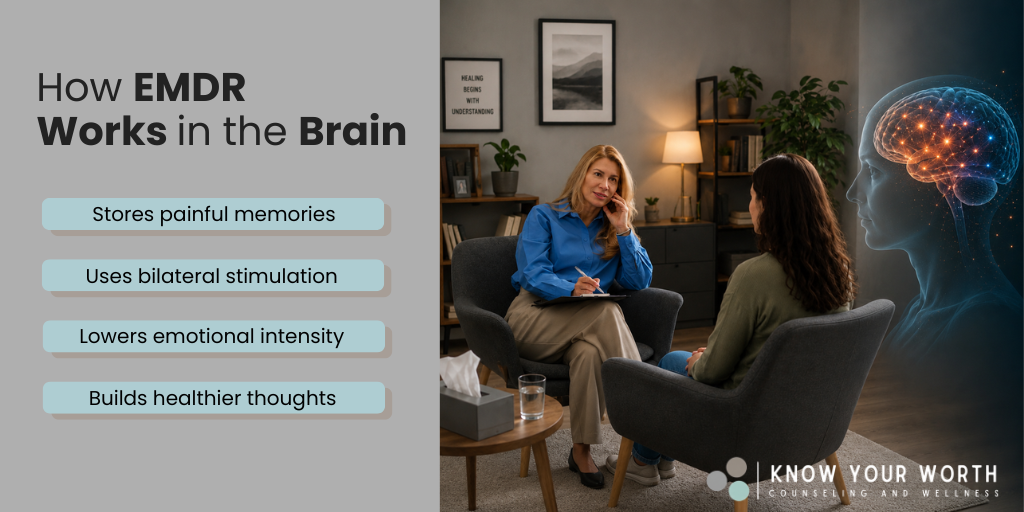 How **EMDR Works** in the **Brain**

Stores painful memories

Uses bilateral stimulation

Lowers emotional intensity

Builds healthier thoughts

HEALING BEGINS WITH UNDERSTANDING

KNOW YOUR WORTH
COUNSELING AND WELLNESS